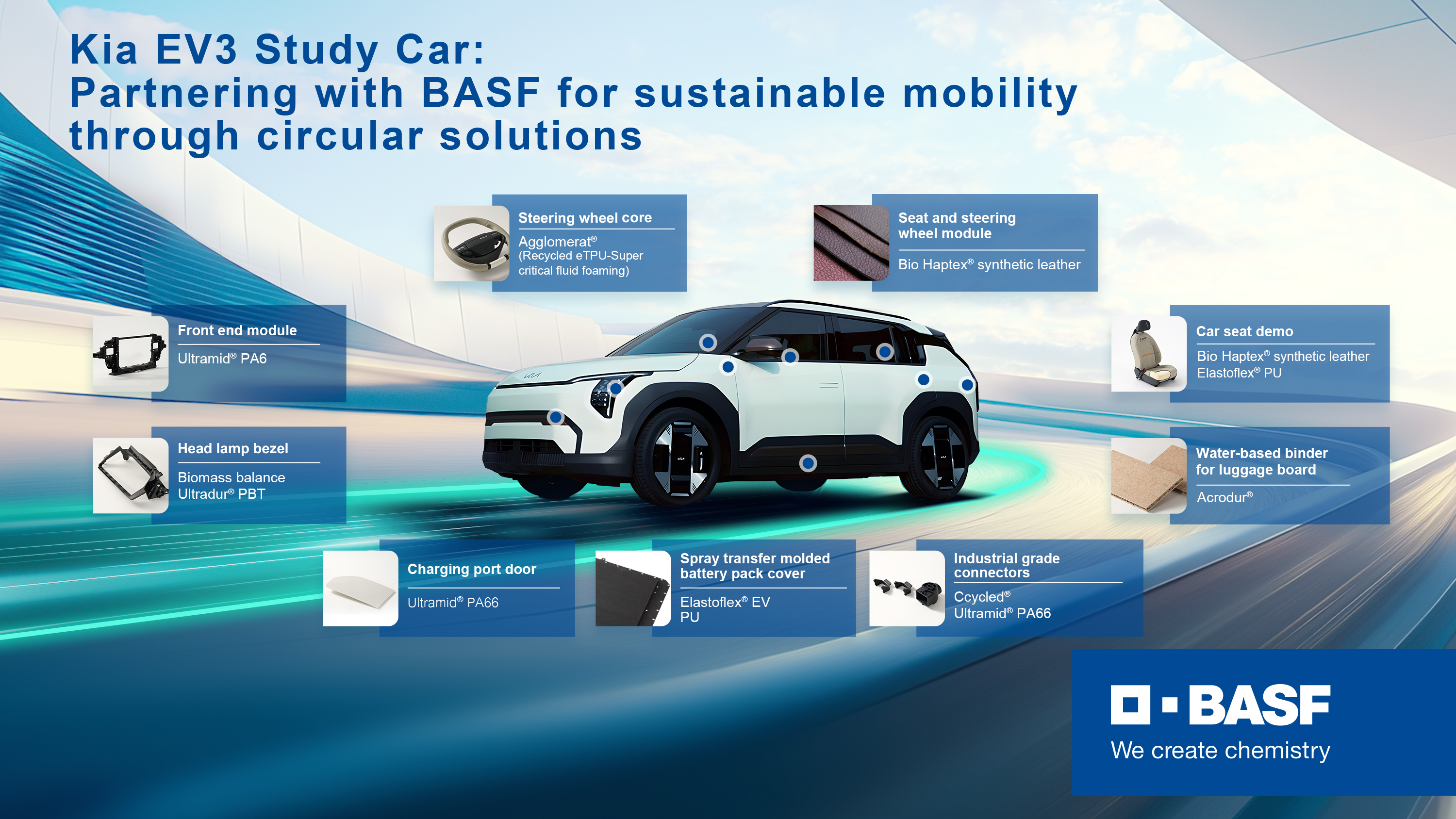 Kia EV3 Study Car:
Partnering with BASF for sustainable mobility through circular solutions

Steering wheel core
Agglomerat®
(Recycled eTPU-Super critical fluid foaming)

Seat and steering wheel module
Bio Haptex® synthetic leather

Front end module
Ultramid® PA6

Car seat demo
Bio Haptex® synthetic leather
Elastoflex® PU

Head lamp bezel
Biomass balance
Ultradur® PBT

Water-based binder for luggage board
Acrodur®

Charging port door
Ultramid® PA66

Spray transfer molded battery pack cover
Elastoflex® EV PU

Industrial grade connectors
Ccycled®
Ultramid® PA66

BASF
We create chemistry